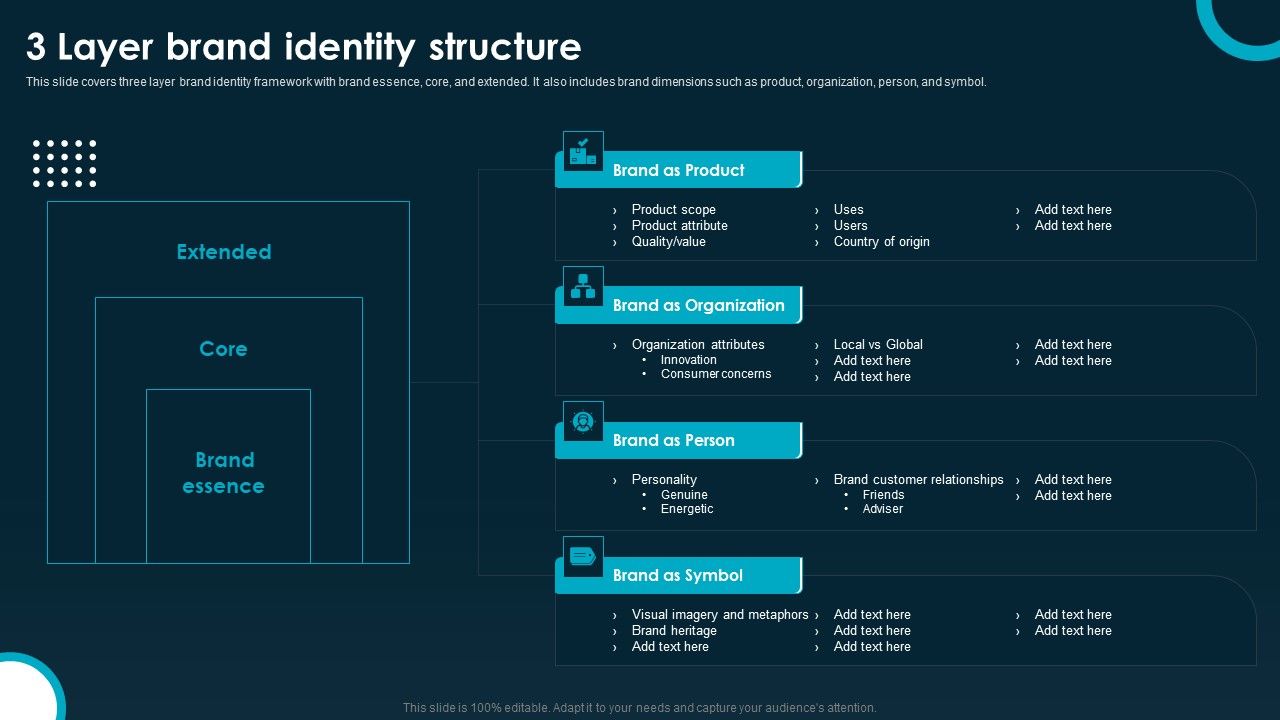 3 Layer brand identity structure

This slide covers three layer brand identity framework with brand essence, core, and extended. It also includes brand dimensions such as product, organization, person, and symbol.

Extended

Core

Brand essence

Brand as Product

› Product scope
› Product attribute
› Quality/value

› Uses
› Users
› Country of origin

› Add text here
› Add text here

Brand as Organization

› Organization attributes
• Innovation
• Consumer concerns

› Local vs Global
› Add text here
› Add text here

› Add text here
› Add text here

Brand as Person

› Personality
• Genuine
• Energetic

› Brand customer relationships
• Friends
• Adviser

› Add text here
› Add text here

Brand as Symbol

› Visual imagery and metaphors
› Brand heritage
› Add text here

› Add text here
› Add text here
› Add text here

› Add text here
› Add text here

This slide is 100% editable. Adapt it to your needs and capture your audience's attention.